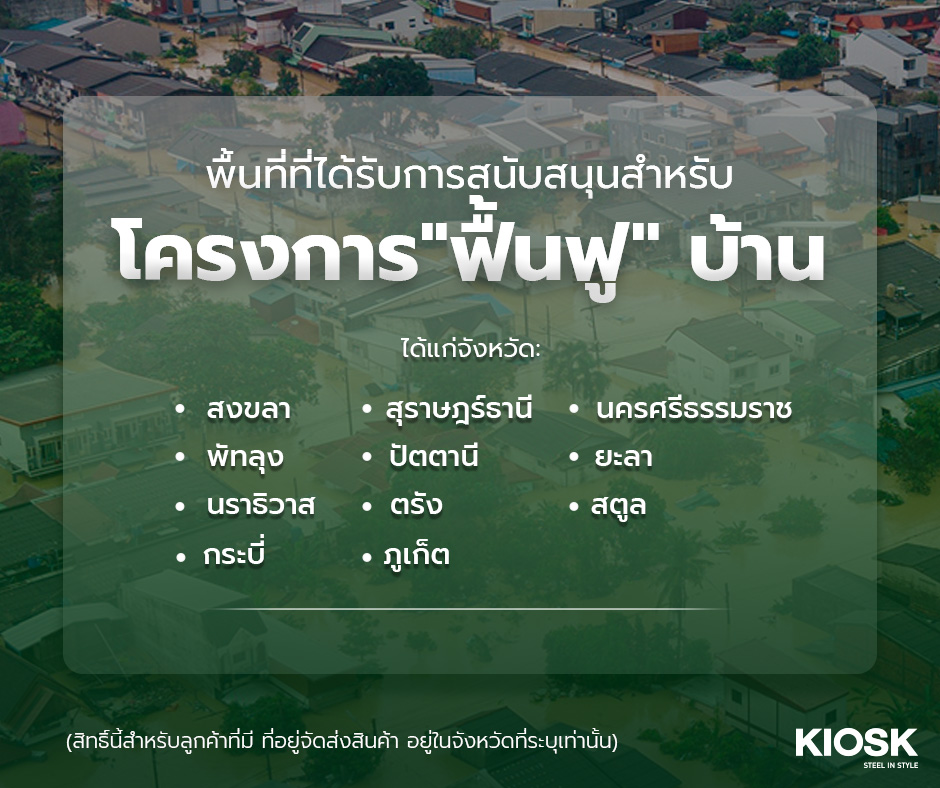 พื้นที่ที่ได้รับการสนับสนุนสำหรับ
โครงการ"ฟื้นฟู" บ้าน

ได้แก่จังหวัด:

• สงขลา
• พัทลุง
• นราธิวาส
• กระบี่

• สุราษฎร์ธานี
• ปัตตานี
• ตรัง
• ภูเก็ต

• นครศรีธรรมราช
• ยะลา
• สตูล

(สิทธิ์นี้สำหรับลูกค้าที่มี ที่อยู่จัดส่งสินค้า อยู่ในจังหวัดที่ระบุเท่านั้น)

KIOSK
STEEL IN STYLE